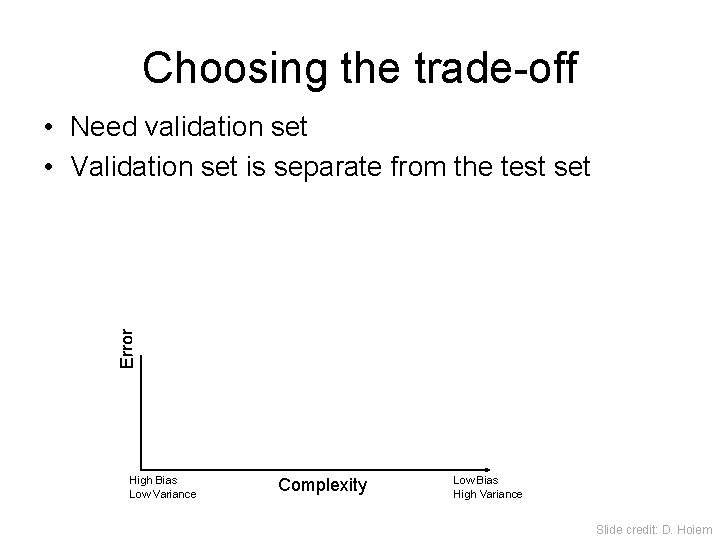 Choosing the trade-off

• Need validation set
• Validation set is separate from the test set

Error

High Bias
Low Variance

Complexity

Low Bias
High Variance

Slide credit: D. Hoiem